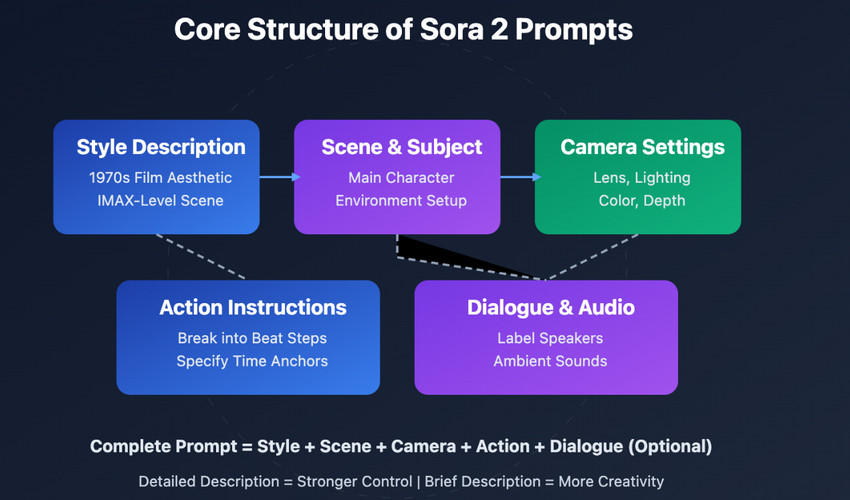 Core Structure of Sora 2 Prompts

Style Description
1970s Film Aesthetic
IMAX-Level Scene

Scene & Subject
Main Character
Environment Setup

Camera Settings
Lens, Lighting
Color, Depth

Action Instructions
Break into Beat Steps
Specify Time Anchors

Dialogue & Audio
Label Speakers
Ambient Sounds

Complete Prompt = Style + Scene + Camera + Action + Dialogue (Optional)

Detailed Description = Stronger Control | Brief Description = More Creativity